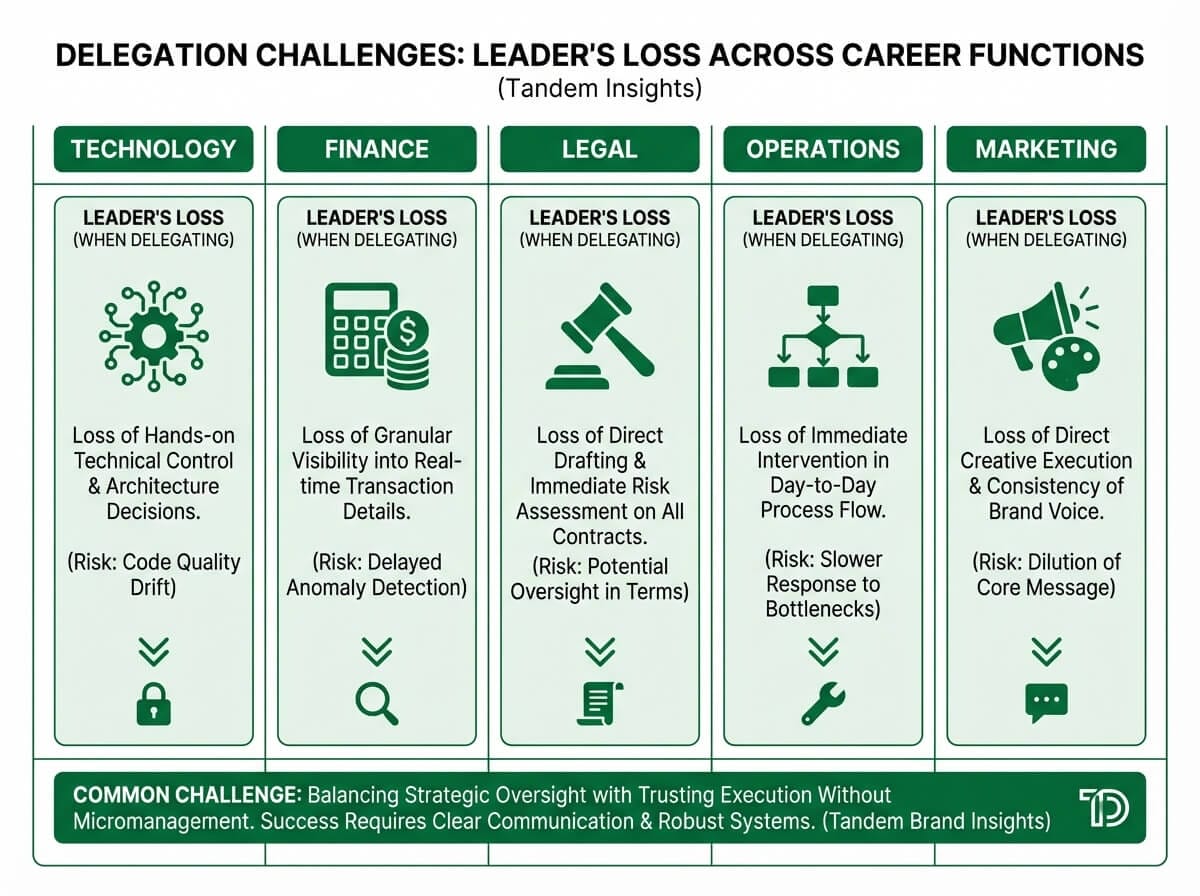 DELEGATION CHALLENGES: LEADER'S LOSS ACROSS CAREER FUNCTIONS
(Tandem Insights)

TECHNOLOGY

LEADER'S LOSS
(WHEN DELEGATING)

Loss of Hands-on Technical Control & Architecture Decisions.

(Risk: Code Quality Drift)

FINANCE

LEADER'S LOSS
(WHEN DELEGATING)

Loss of Granular Visibility into Real-time Transaction Details.

(Risk: Delayed Anomaly Detection)

LEGAL

LEADER'S LOSS
(WHEN DELEGATING)

Loss of Direct Drafting & Immediate Risk Assessment on All Contracts.

(Risk: Potential Oversight in Terms)

OPERATIONS

LEADER'S LOSS
(WHEN DELEGATING)

Loss of Immediate Intervention in Day-to-Day Process Flow.

(Risk: Slower Response to Bottlenecks)

MARKETING

LEADER'S LOSS
(WHEN DELEGATING)

Loss of Direct Creative Execution & Consistency of Brand Voice.

(Risk: Dilution of Core Message)

COMMON CHALLENGE: Balancing Strategic Oversight with Trusting Execution Without Micromanagement. Success Requires Clear Communication & Robust Systems. (Tandem Brand Insights)

TD